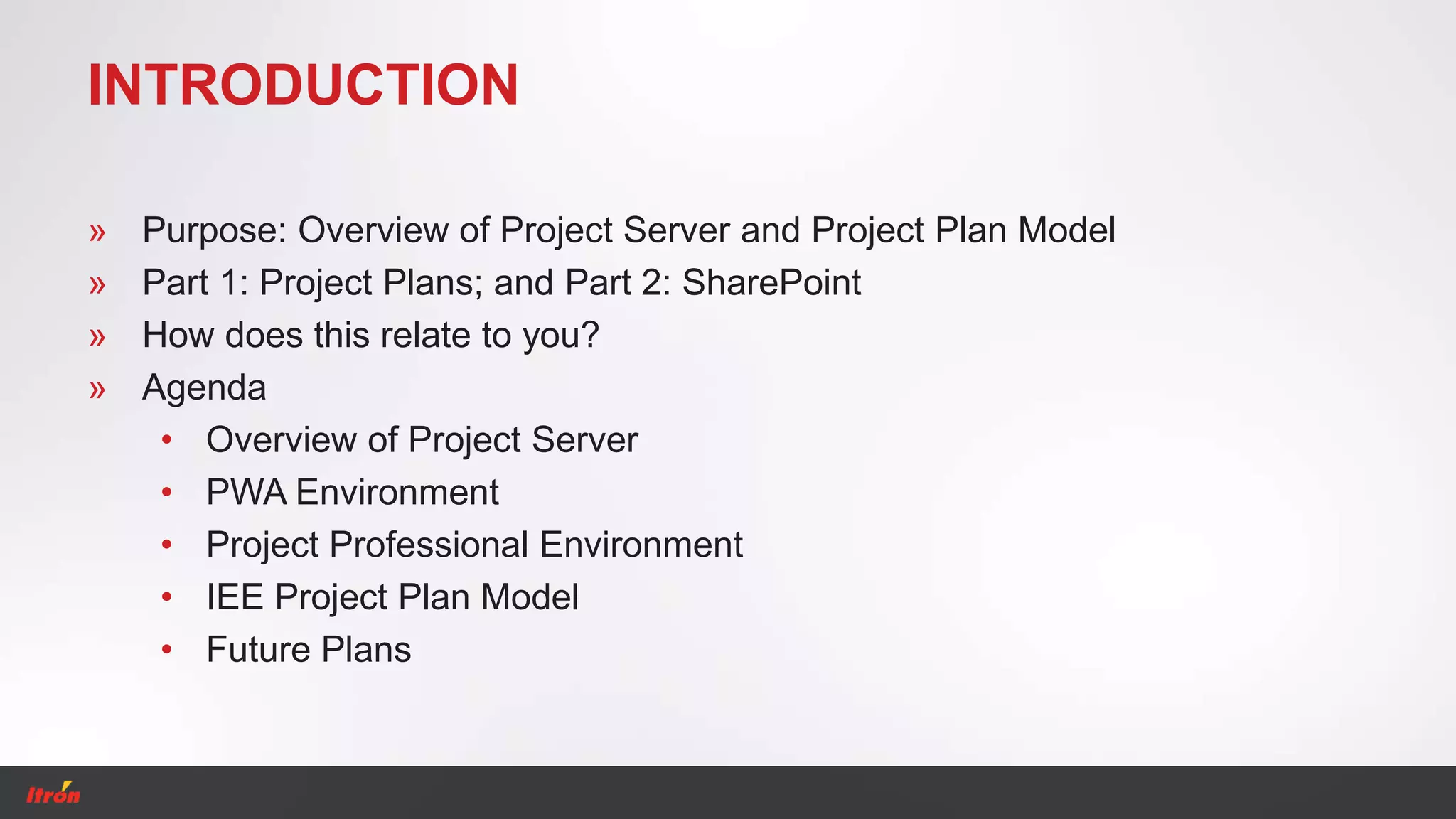 INTRODUCTION

» Purpose: Overview of Project Server and Project Plan Model
» Part 1: Project Plans; and Part 2: SharePoint
» How does this relate to you?
» Agenda
• Overview of Project Server
• PWA Environment
• Project Professional Environment
• IEE Project Plan Model
• Future Plans

Itron